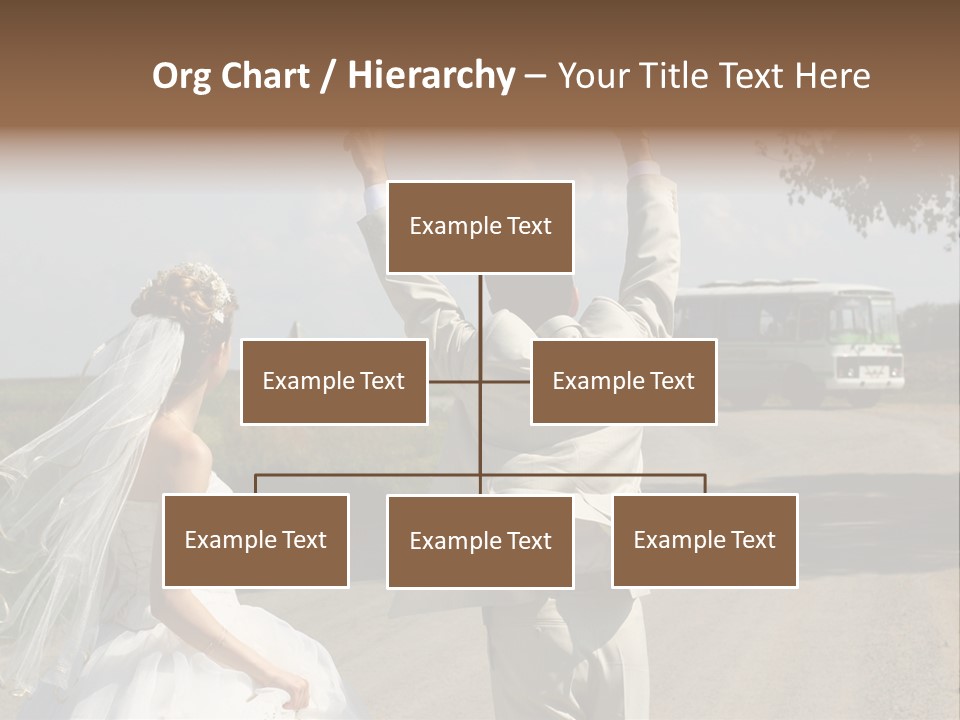 Org Chart / Hierarchy – Your Title Text Here

Example Text

Example Text

Example Text

Example Text

Example Text

Example Text